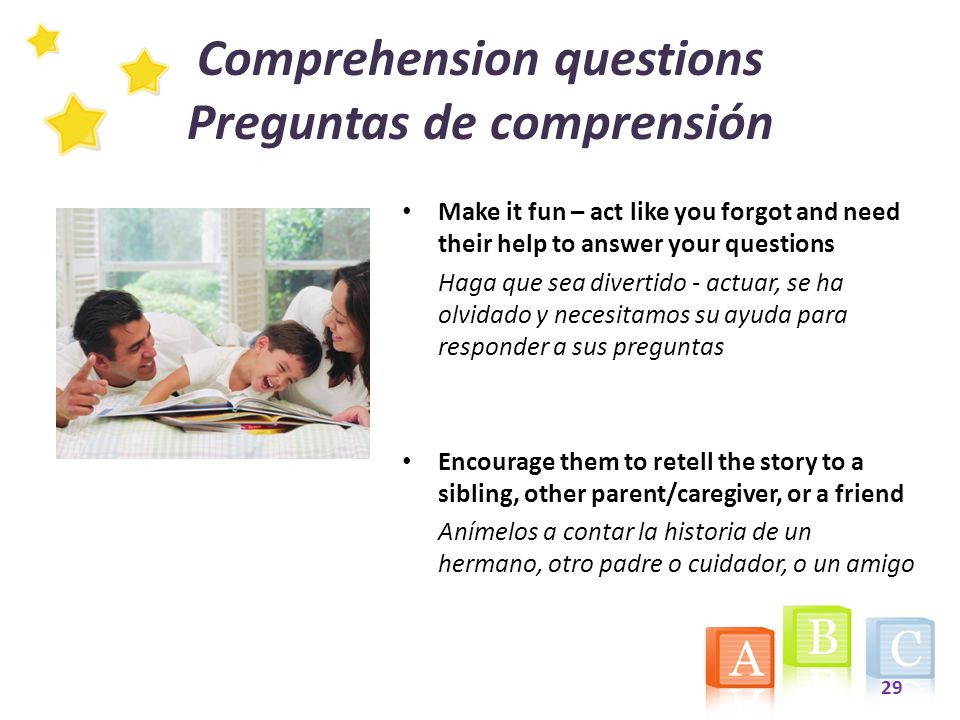 Comprehension questions
Preguntas de comprensión

• Make it fun – act like you forgot and need their help to answer your questions
Haga que sea divertido - actuar, se ha olvidado y necesitamos su ayuda para responder a sus preguntas

• Encourage them to retell the story to a sibling, other parent/caregiver, or a friend
Anímelos a contar la historia de un hermano, otro padre o cuidador, o un amigo

A B C

29